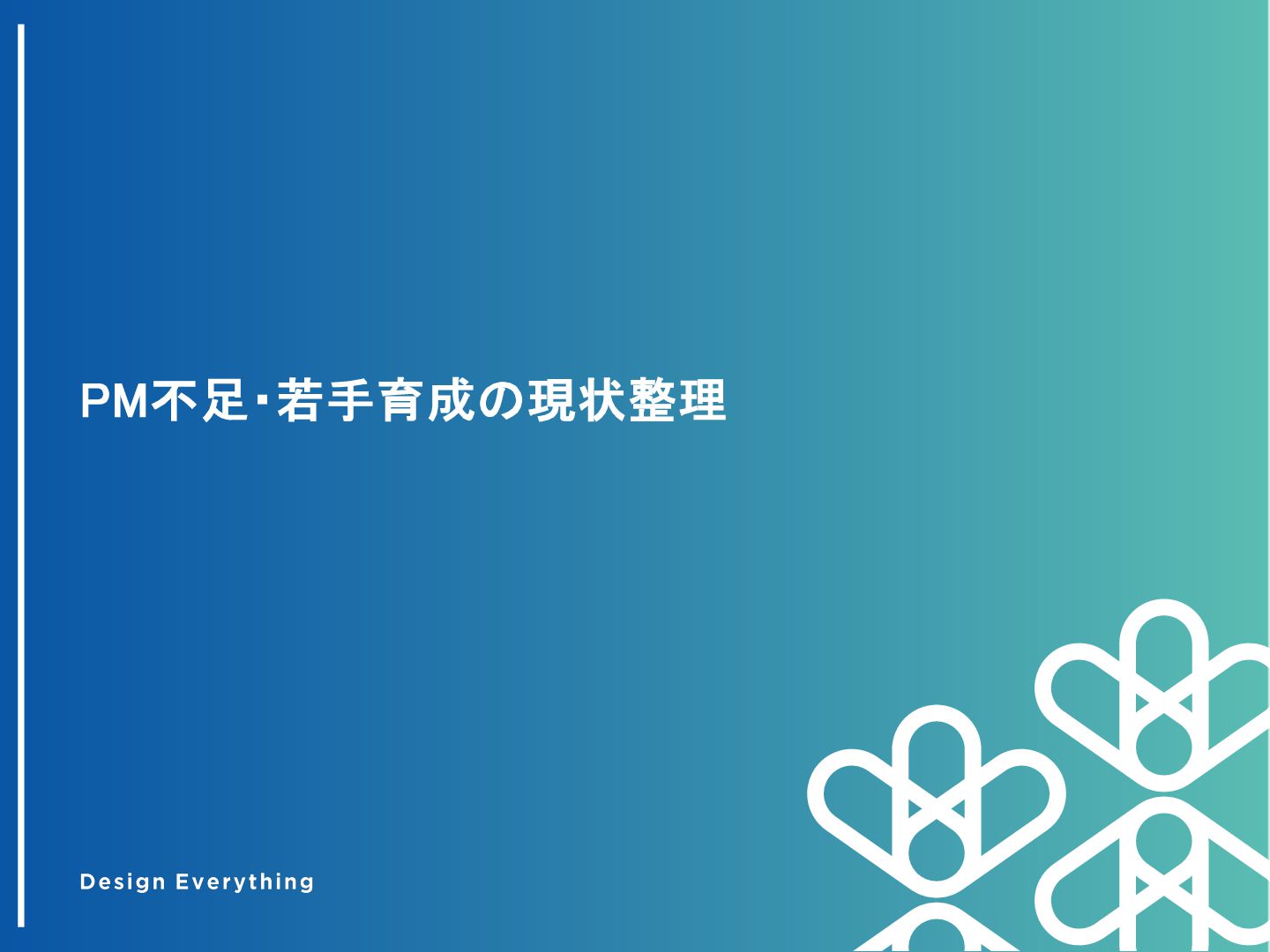 PM不足・若手育成の現状整理

Design Everything